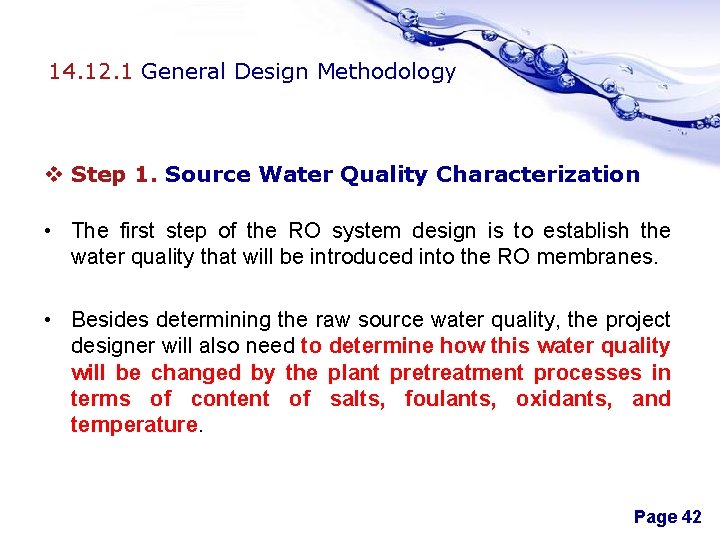 14.12.1 General Design Methodology

❖ Step 1. Source Water Quality Characterization

• The first step of the RO system design is to establish the water quality that will be introduced into the RO membranes.

• Besides determining the raw source water quality, the project designer will also need to determine how this water quality will be changed by the plant pretreatment processes in terms of content of salts, foulants, oxidants, and temperature.

Page 42